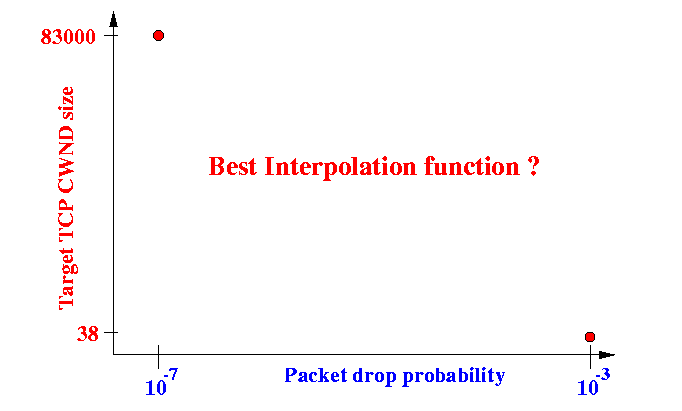 83000

Target TCP CWND size

Best Interpolation function ?

38

$10^{-7}$

Packet drop probability

$10^{-3}$